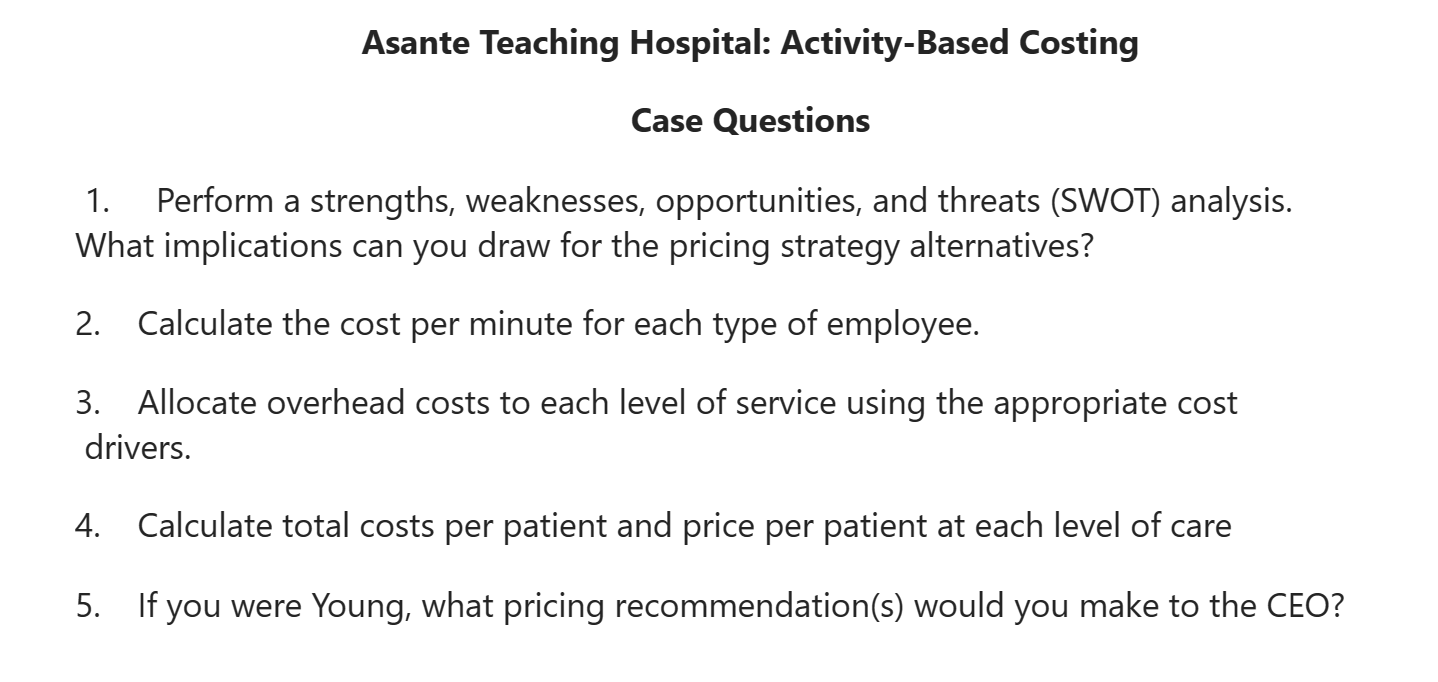 Asante Teaching Hospital: Activity-Based Costing

Case Questions

1. Perform a strengths, weaknesses, opportunities, and threats (SWOT) analysis. What implications can you draw for the pricing strategy alternatives?

2. Calculate the cost per minute for each type of employee.

3. Allocate overhead costs to each level of service using the appropriate cost drivers.

4. Calculate total costs per patient and price per patient at each level of care

5. If you were Young, what pricing recommendation(s) would you make to the CEO?